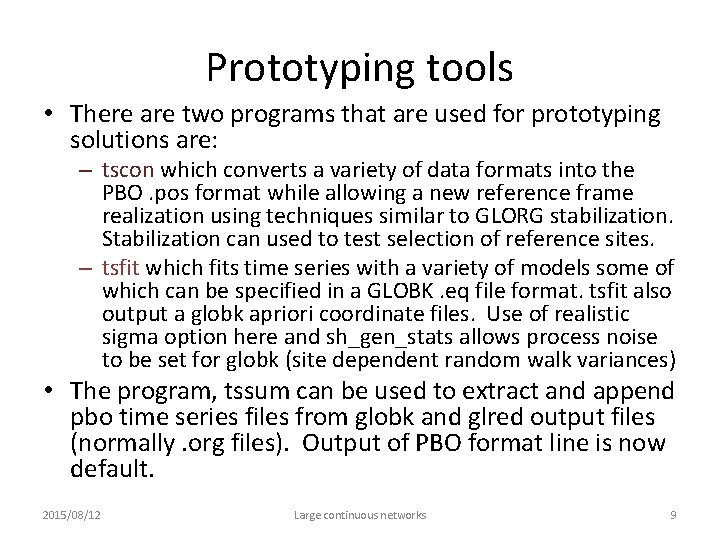 Prototyping tools

• There are two programs that are used for prototyping solutions are:

– tscon which converts a variety of data formats into the PBO .pos format while allowing a new reference frame realization using techniques similar to GLORG stabilization. Stabilization can used to test selection of reference sites.

– tsfit which fits time series with a variety of models some of which can be specified in a GLOBK .eq file format. tsfit also output a globk apriori coordinate files. Use of realistic sigma option here and sh_gen_stats allows process noise to be set for globk (site dependent random walk variances)

• The program, tssum can be used to extract and append pbo time series files from globk and glred output files (normally .org files). Output of PBO format line is now default.

2015/08/12 Large continuous networks 9